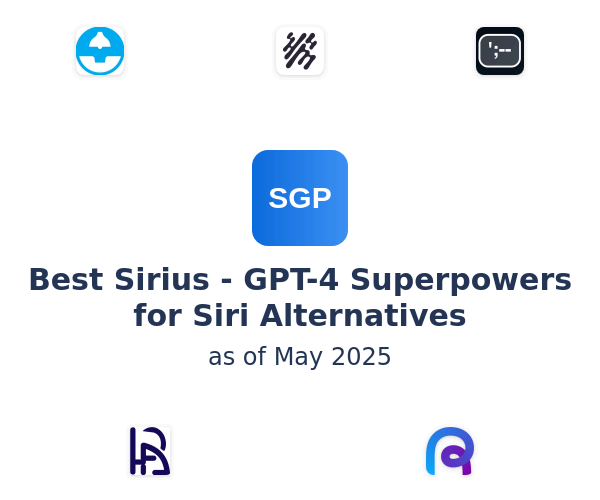 ';--

SGP

Best Sirius - GPT-4 Superpowers for Siri Alternatives

as of May 2025